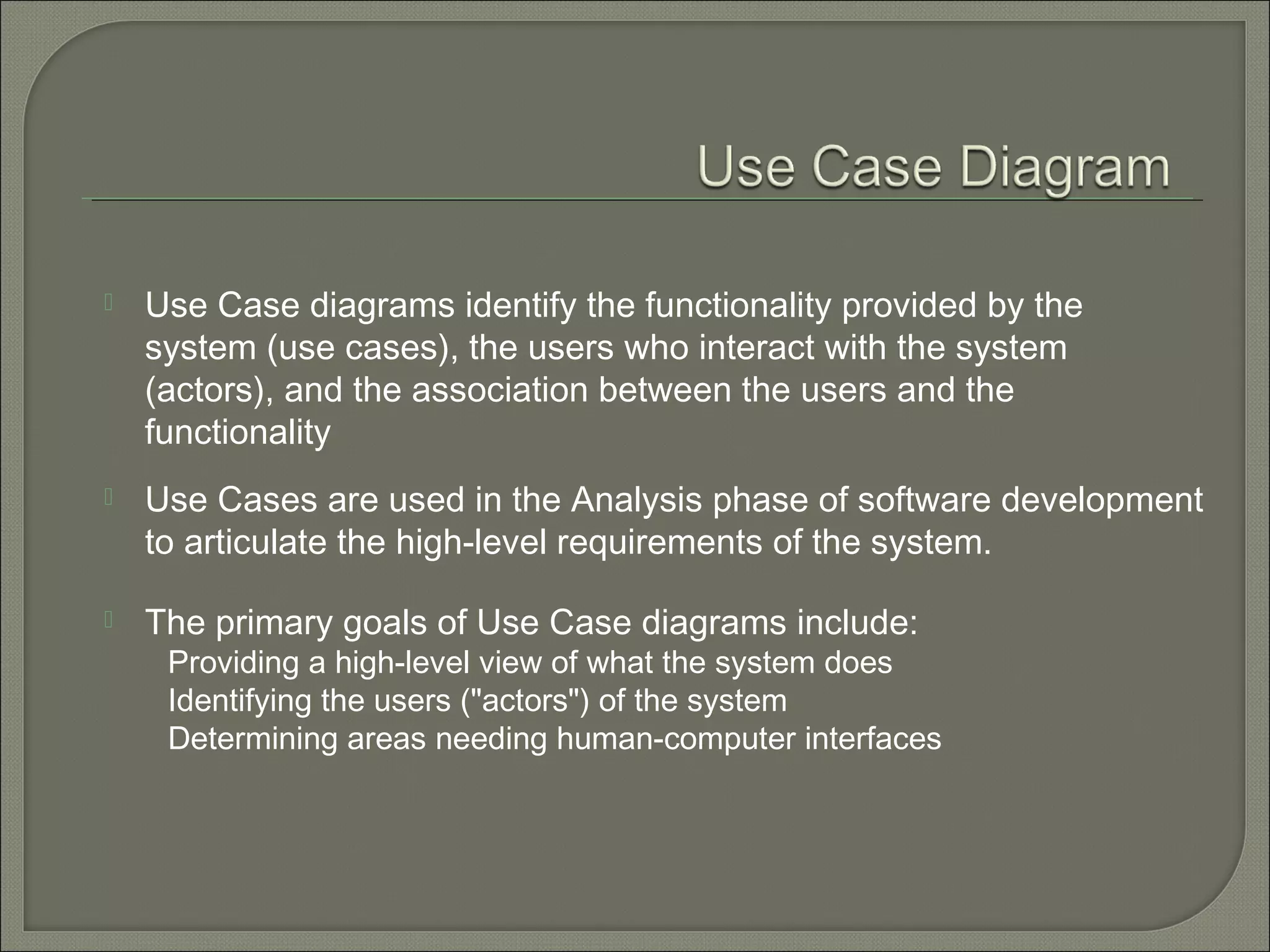 Use Case Diagram

Use Case diagrams identify the functionality provided by the system (use cases), the users who interact with the system (actors), and the association between the users and the functionality

Use Cases are used in the Analysis phase of software development to articulate the high-level requirements of the system.

The primary goals of Use Case diagrams include:
Providing a high-level view of what the system does
Identifying the users ("actors") of the system
Determining areas needing human-computer interfaces